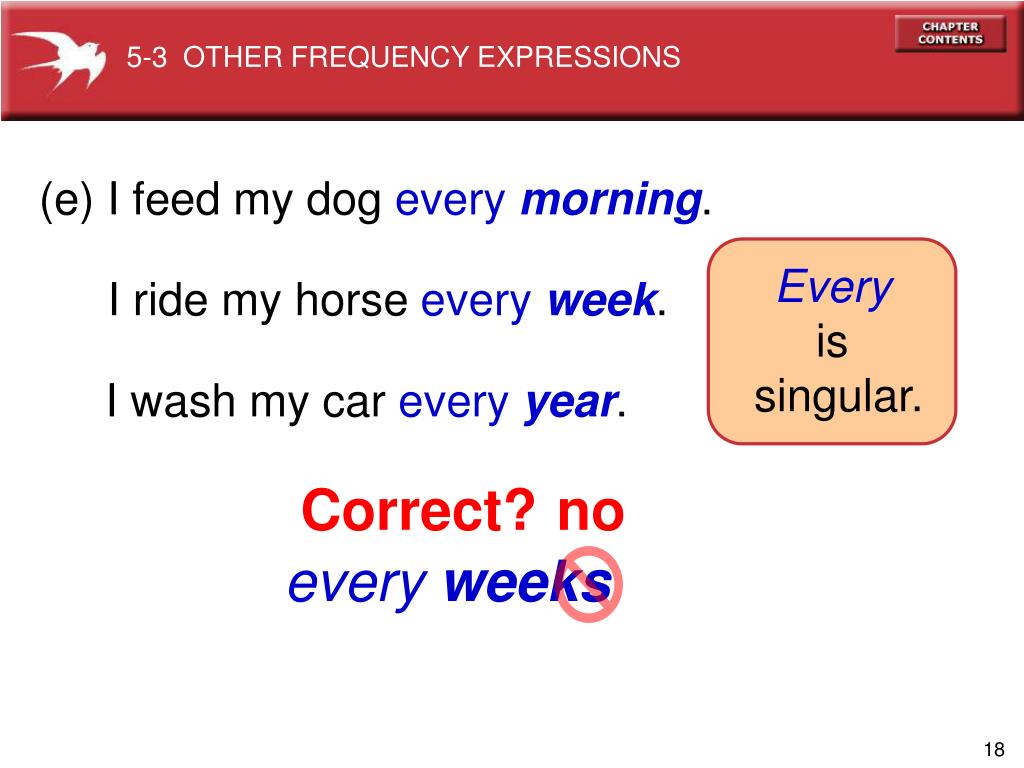 5-3 OTHER FREQUENCY EXPRESSIONS

CHAPTER CONTENTS

(e) I feed my dog every morning.

I ride my horse every week.

I wash my car every year.

Every is singular.

Correct? no

every weeks

18